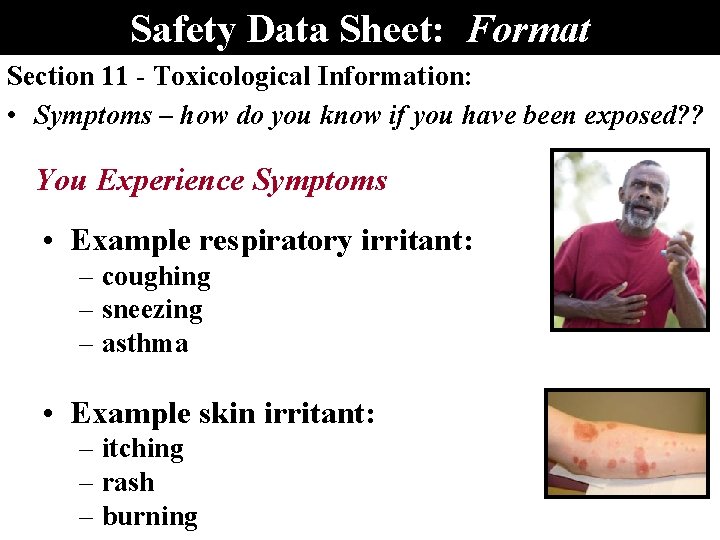 Safety Data Sheet: Format

Section 11 - Toxicological Information:

• Symptoms – how do you know if you have been exposed??

You Experience Symptoms

• Example respiratory irritant:
– coughing
– sneezing
– asthma

• Example skin irritant:
– itching
– rash
– burning